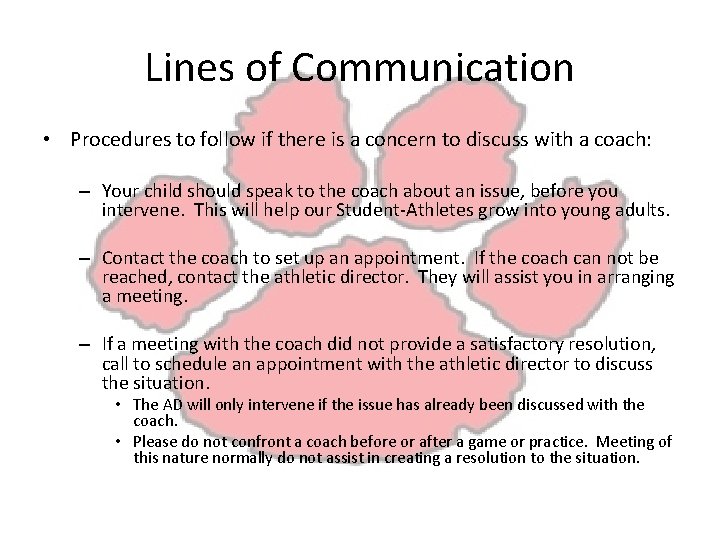 Lines of Communication

• Procedures to follow if there is a concern to discuss with a coach:

– Your child should speak to the coach about an issue, before you intervene. This will help our Student-Athletes grow into young adults.

– Contact the coach to set up an appointment. If the coach can not be reached, contact the athletic director. They will assist you in arranging a meeting.

– If a meeting with the coach did not provide a satisfactory resolution, call to schedule an appointment with the athletic director to discuss the situation.

• The AD will only intervene if the issue has already been discussed with the coach.

• Please do not confront a coach before or after a game or practice. Meeting of this nature normally do not assist in creating a resolution to the situation.